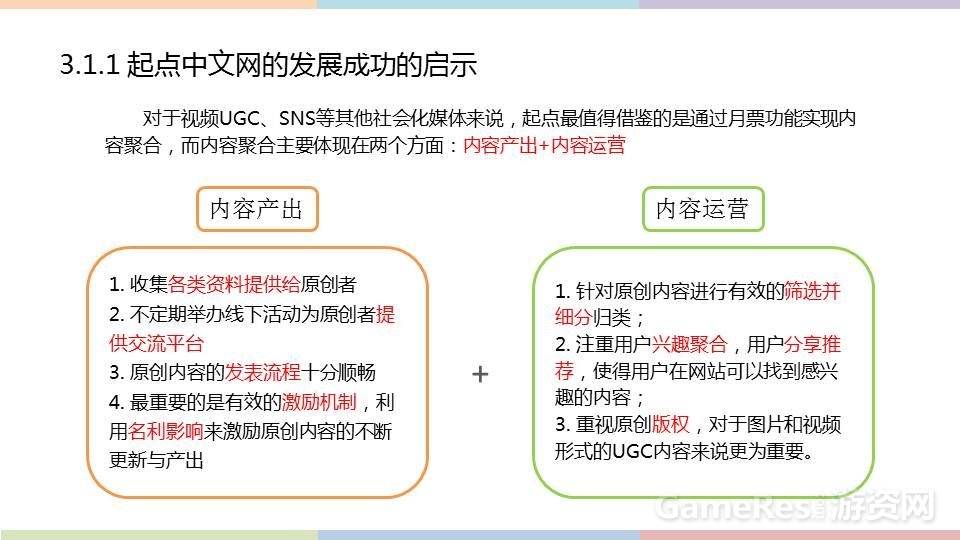 3.1.1 起点中文网的发展成功的启示

对于视频UGC、SNS等其他社会化媒体来说，起点最值得借鉴的是通过月票功能实现内容聚合，而内容聚合主要体现在两个方面：内容产出+内容运营

内容产出

1. 收集各类资料提供给原创者
2. 不定期举办线下活动为原创者提供交流平台
3. 原创内容的发表流程十分顺畅
4. 最重要的是有效的激励机制，利用名利影响来激励原创内容的不断更新与产出

+

内容运营

1. 针对原创内容进行有效的筛选并细分归类；
2. 注重用户兴趣聚合，用户分享推荐，使得用户在网站可以找到感兴趣的内容；
3. 重视原创版权，对于图片和视频形式的UGC内容来说更为重要。

GameRes游资网